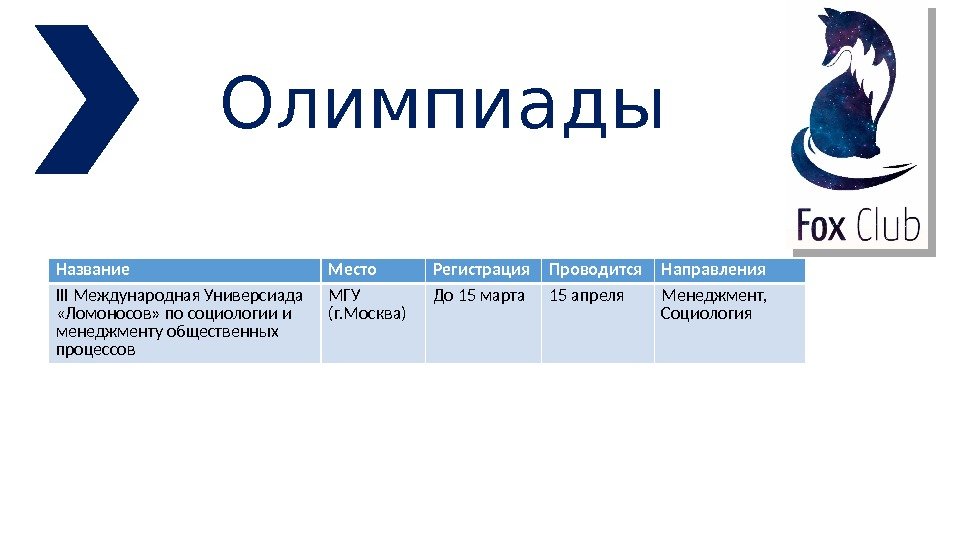 Олимпиады

Fox Club

| Название | Место | Регистрация | Проводится | Направления |
|---|---|---|---|---|
| III Международная Универсиада «Ломоносов» по социологии и менеджменту общественных процессов | МГУ (г.Москва) | До 15 марта | 15 апреля | Менеджмент, Социология |